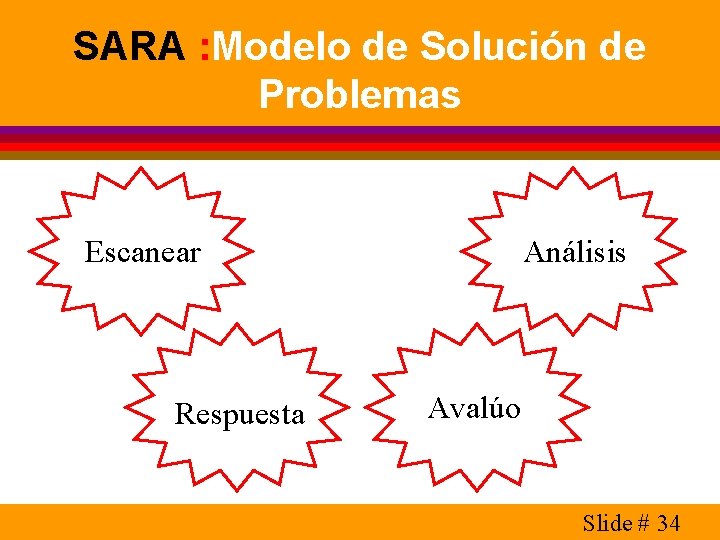 SARA :Modelo de Solución de Problemas

Escanear

Análisis

Respuesta

Avalúo

Slide # 34